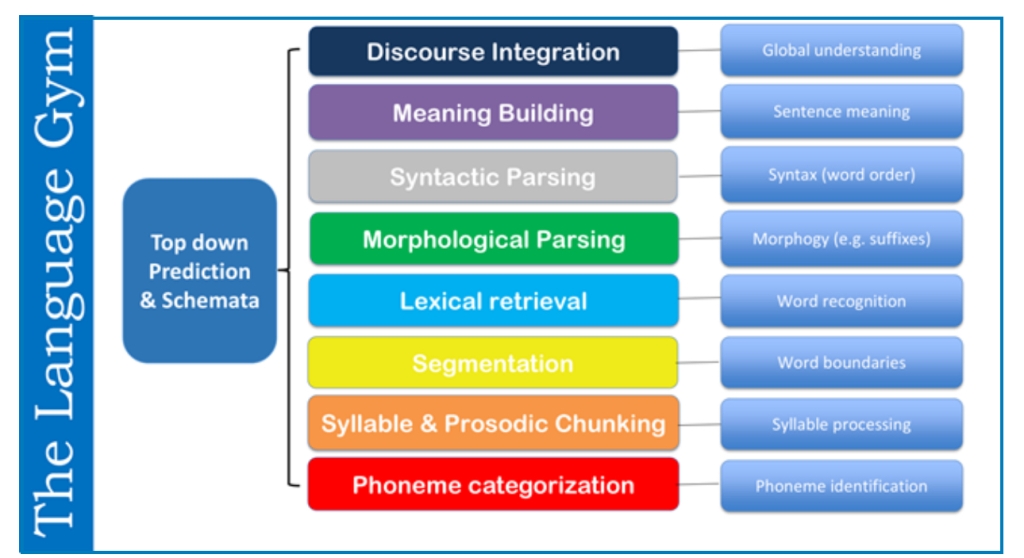 The Language Gym

Top down Prediction & Schemata

Discourse Integration
Global understanding

Meaning Building
Sentence meaning

Syntactic Parsing
Syntax (word order)

Morphological Parsing
Morphogy (e.g. suffixes)

Lexical retrieval
Word recognition

Segmentation
Word boundaries

Syllable & Prosodic Chunking
Syllable processing

Phoneme categorization
Phoneme identification